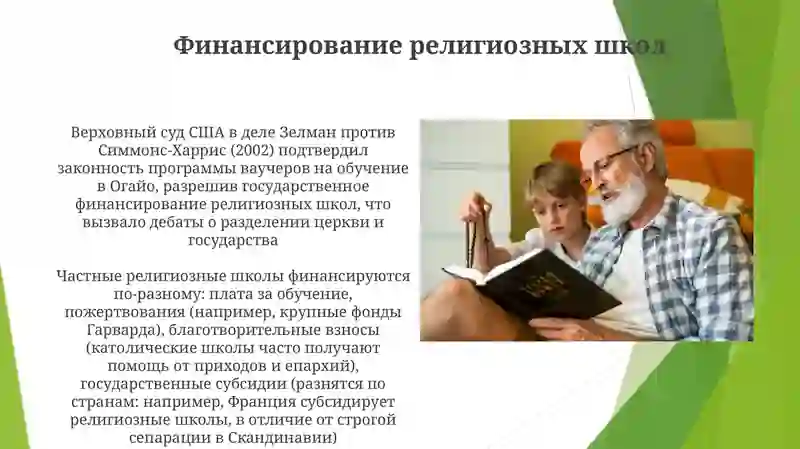 Финансирование религиозных школ

Верховный суд США в деле Зелман против Симмонс-Харрис (2002) подтвердил законность программы ваучеров на обучение в Огайо, разрешив государственное финансирование религиозных школ, что вызвало дебаты о разделении церкви и государства

Частные религиозные школы финансируются по-разному: плата за обучение, пожертвования (например, крупные фонды Гарварда), благотворительные взносы (католические школы часто получают помощь от приходов и епархий), государственные субсидии (разнятся по странам: например, Франция субсидирует религиозные школы, в отличие от строгой сепарации в Скандинавии)